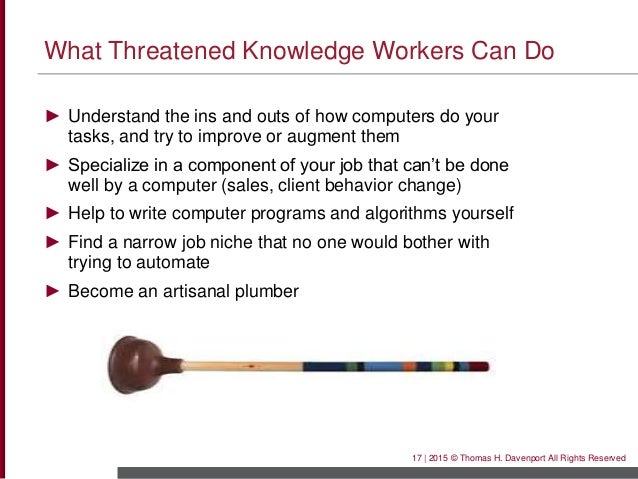 What Threatened Knowledge Workers Can Do

► Understand the ins and outs of how computers do your tasks, and try to improve or augment them

► Specialize in a component of your job that can't be done well by a computer (sales, client behavior change)

► Help to write computer programs and algorithms yourself

► Find a narrow job niche that no one would bother with trying to automate

► Become an artisanal plumber

17 | 2015 © Thomas H. Davenport All Rights Reserved